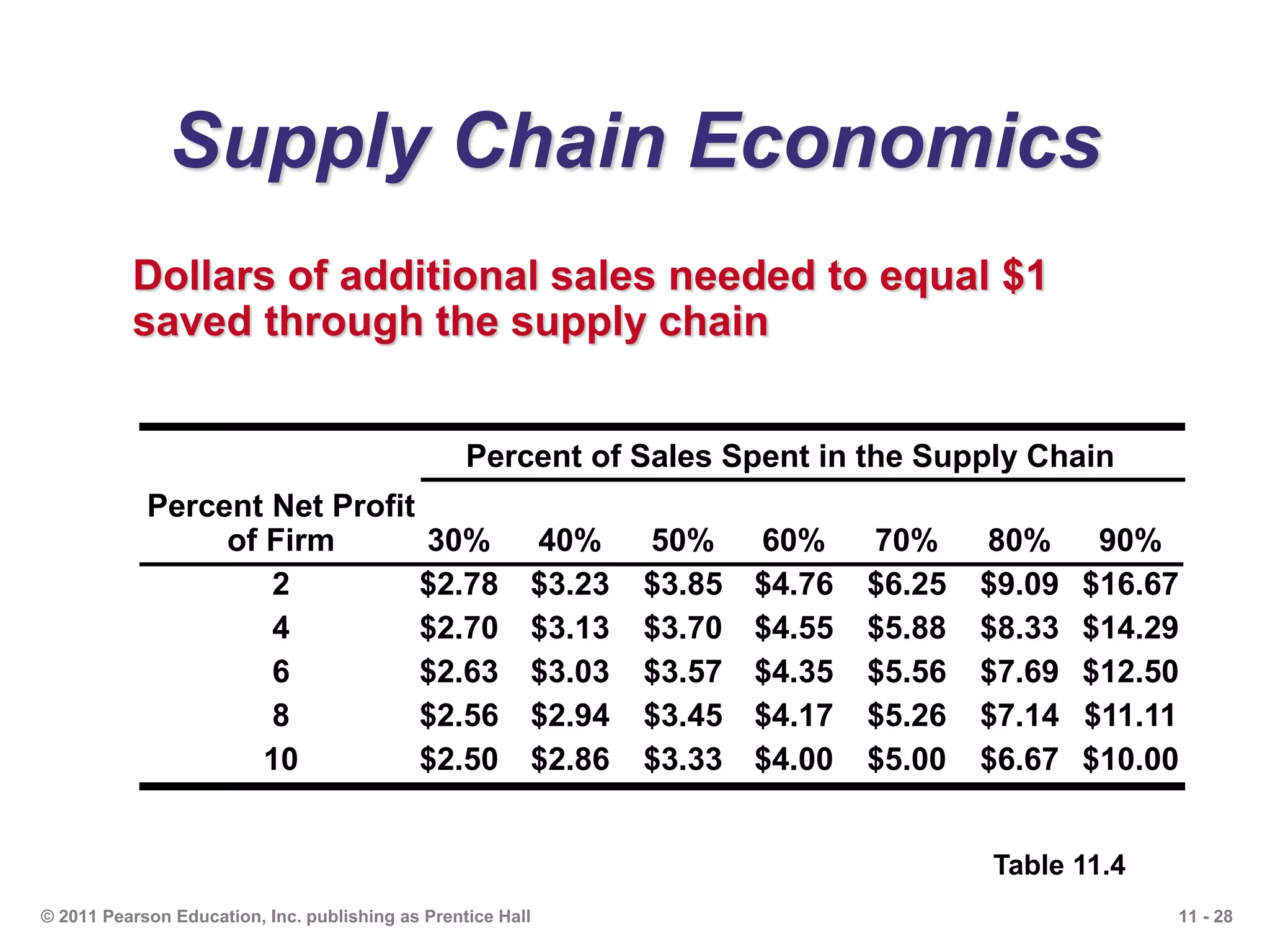 Supply Chain Economics

Dollars of additional sales needed to equal \$1 saved through the supply chain

Percent of Sales Spent in the Supply Chain

| Percent Net Profit of Firm | 30% | 40% | 50% | 60% | 70% | 80% | 90% |
|---|---|---|---|---|---|---|---|
| 2 | \$2.78 | \$3.23 | \$3.85 | \$4.76 | \$6.25 | \$9.09 | \$16.67 |
| 4 | \$2.70 | \$3.13 | \$3.70 | \$4.55 | \$5.88 | \$8.33 | \$14.29 |
| 6 | \$2.63 | \$3.03 | \$3.57 | \$4.35 | \$5.56 | \$7.69 | \$12.50 |
| 8 | \$2.56 | \$2.94 | \$3.45 | \$4.17 | \$5.26 | \$7.14 | \$11.11 |
| 10 | \$2.50 | \$2.86 | \$3.33 | \$4.00 | \$5.00 | \$6.67 | \$10.00 |

Table 11.4

© 2011 Pearson Education, Inc. publishing as Prentice Hall

11 - 28